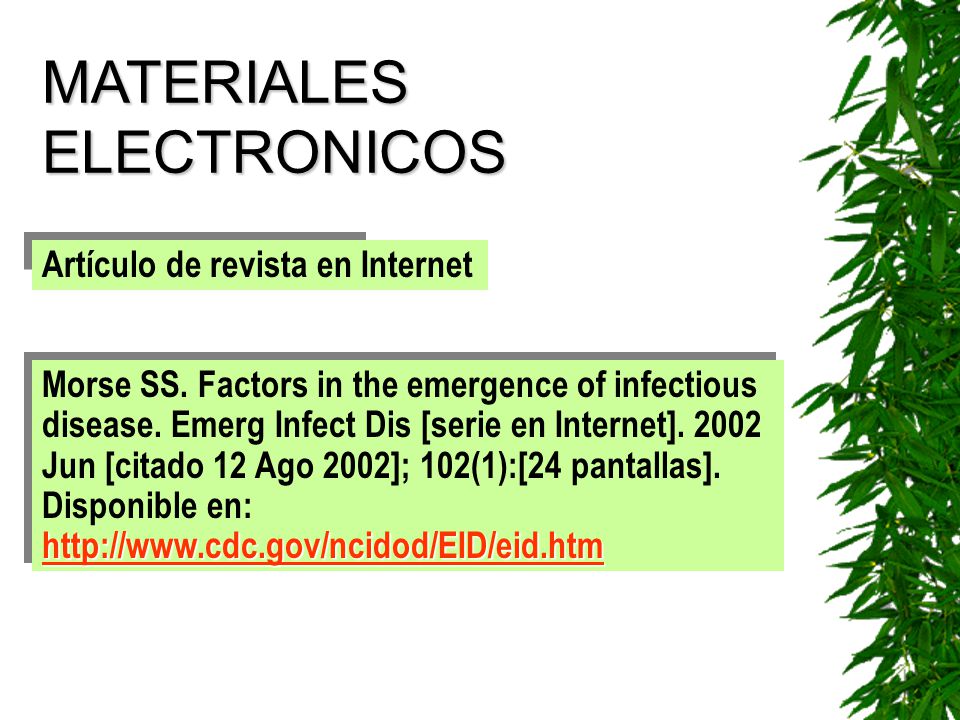 MATERIALES ELECTRONICOS

Artículo de revista en Internet

Morse SS. Factors in the emergence of infectious disease. Emerg Infect Dis [serie en Internet]. 2002 Jun [citado 12 Ago 2002]; 102(1):[24 pantallas]. Disponible en: http://www.cdc.gov/ncidod/EID/eid.htm